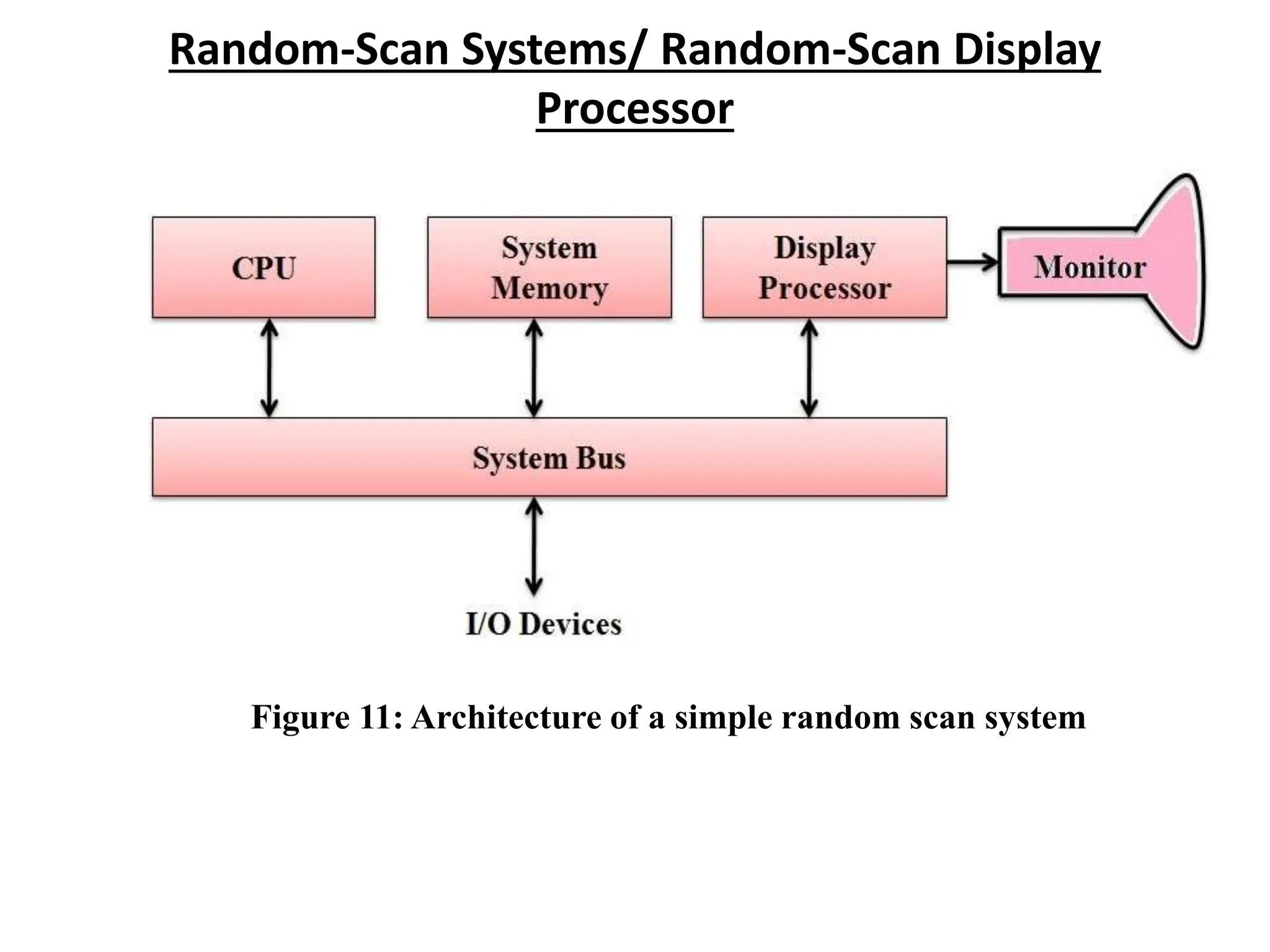 Random-Scan Systems/ Random-Scan Display Processor

CPU

System Memory

Display Processor

Monitor

System Bus

I/O Devices

Figure 11: Architecture of a simple random scan system